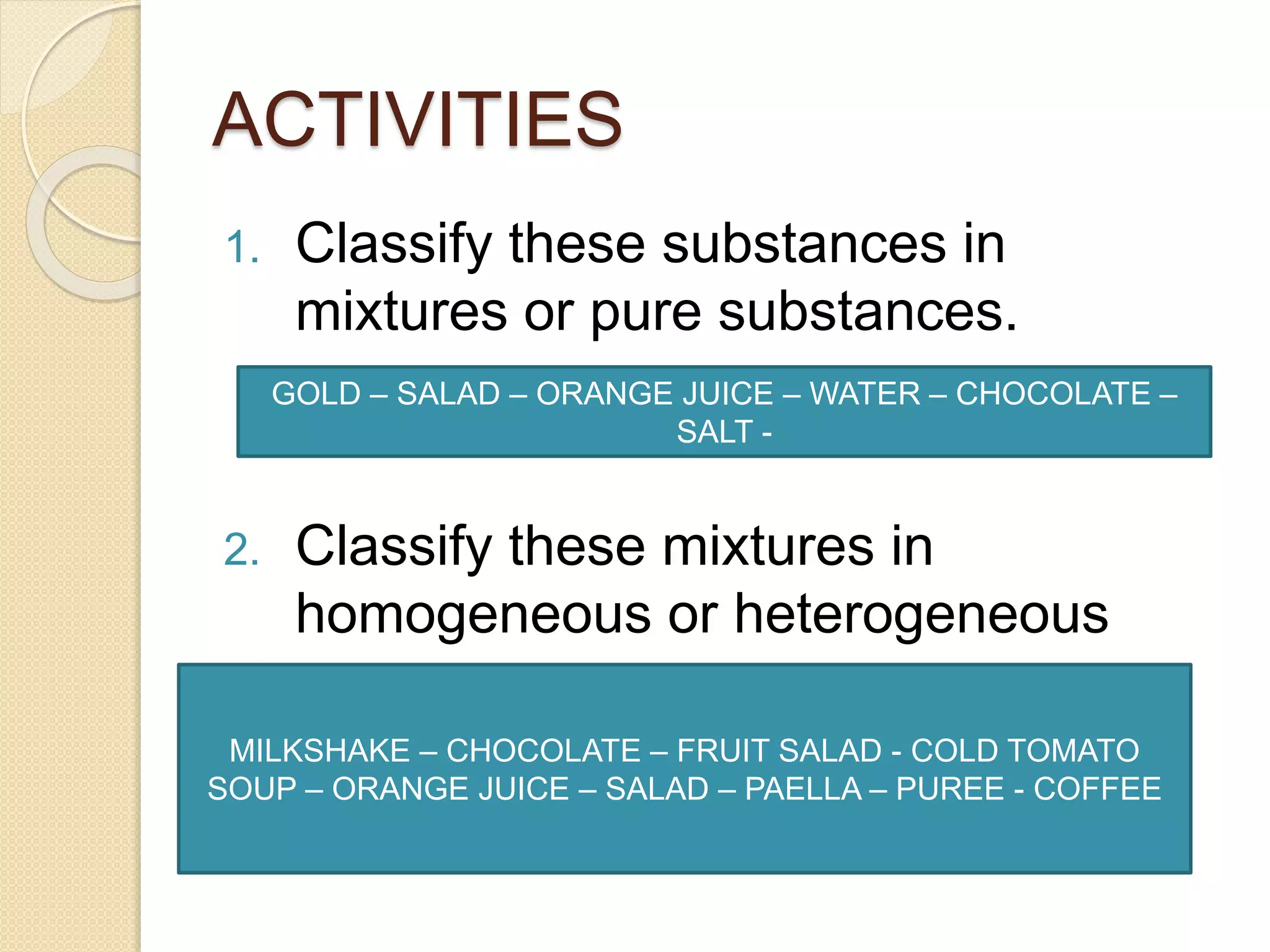 ACTIVITIES

1. Classify these substances in mixtures or pure substances.

GOLD – SALAD – ORANGE JUICE – WATER – CHOCOLATE – SALT -

2. Classify these mixtures in homogeneous or heterogeneous

MILKSHAKE – CHOCOLATE – FRUIT SALAD - COLD TOMATO SOUP – ORANGE JUICE – SALAD – PAELLA – PUREE - COFFEE